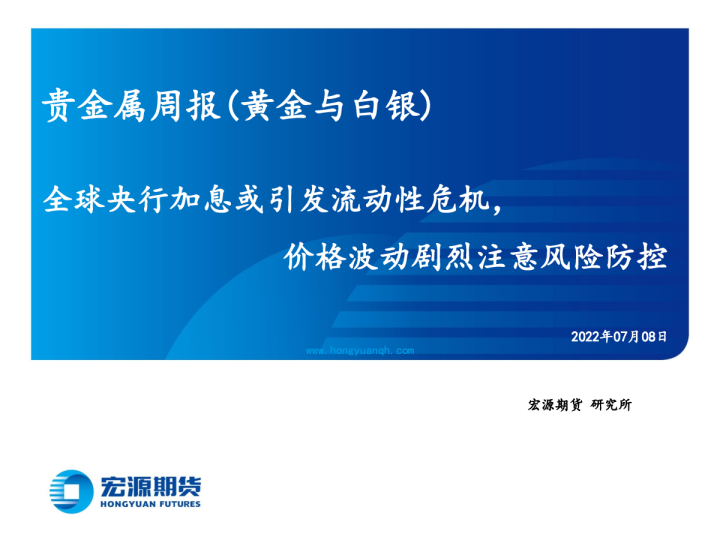 贵金属周报(黄金与白银)

全球央行加息或引发流动性危机，

价格波动剧烈注意风险防控

2022年07月08日

www.hongyuanqh.com

宏源期货 研究所

宏源期货
HONGYUAN FUTURES